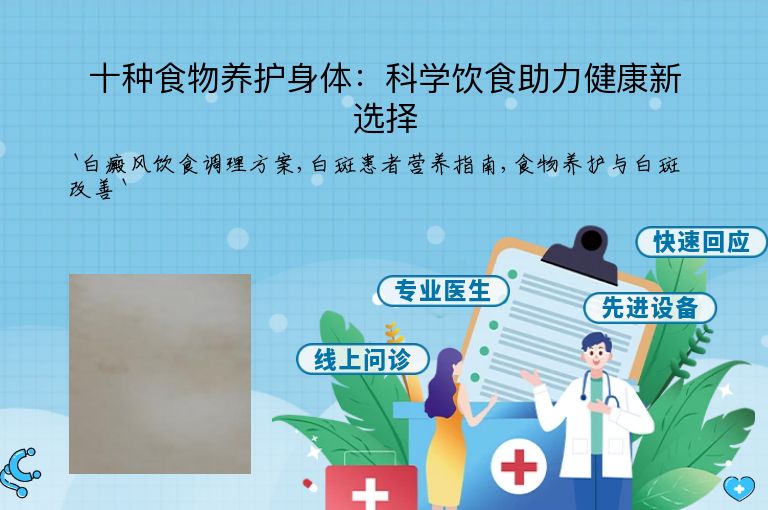 十种食物养护身体：科学饮食助力健康新选择

`白癜风饮食调理方案,白斑患者营养指南,食物养护与白斑改善`

快速回应

专业医生

先进设备

线上问诊